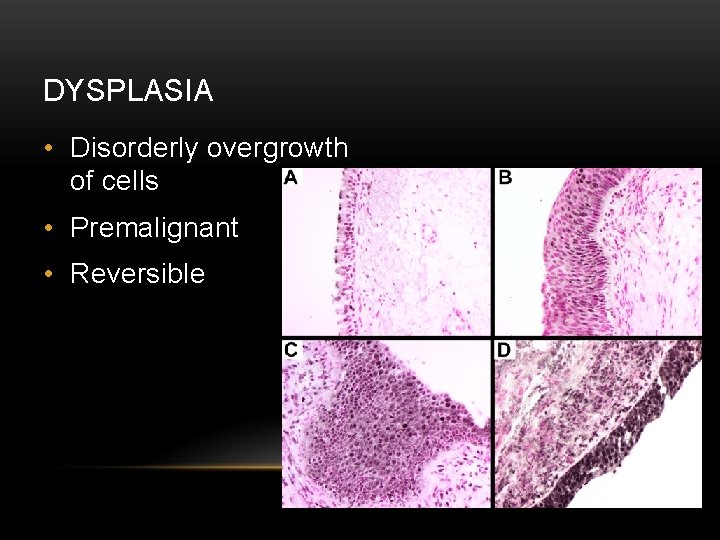 DYSPLASIA

• Disorderly overgrowth of cells
• Premalignant
• Reversible

A

B

C

D